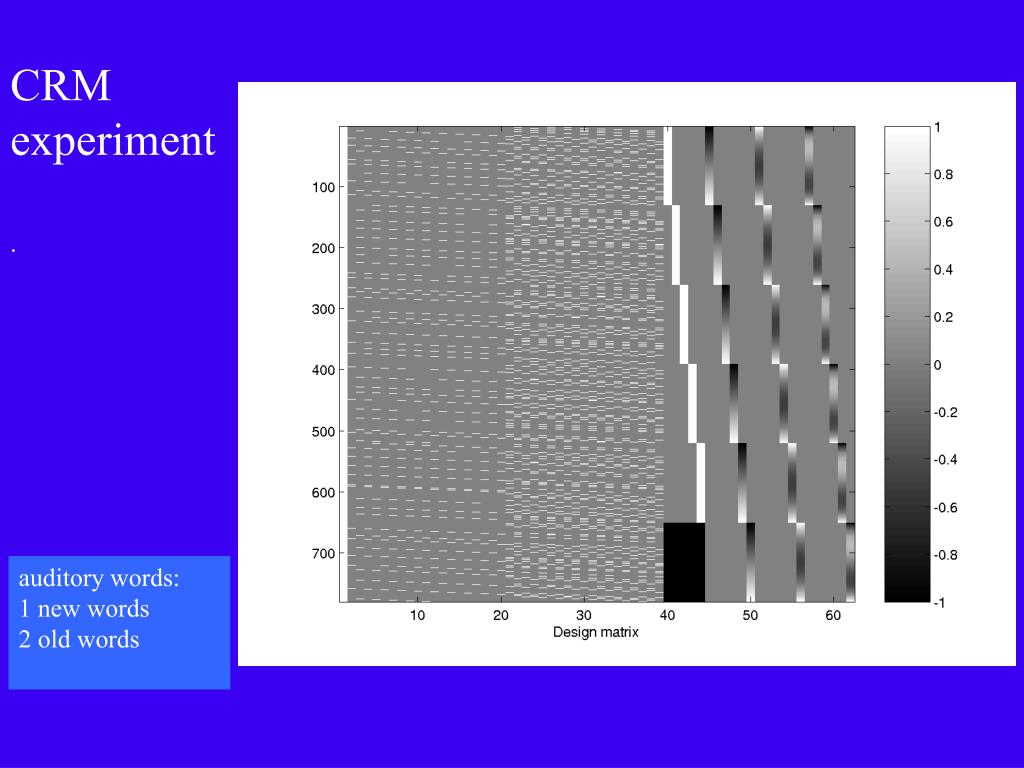 CRM experiment

.

auditory words:
1 new words
2 old words

100
200
300
400
500
600
700

10
20
30
40
50
60
Design matrix

1
0.8
0.6
0.4
0.2
0
-0.2
-0.4
-0.6
-0.8
-1